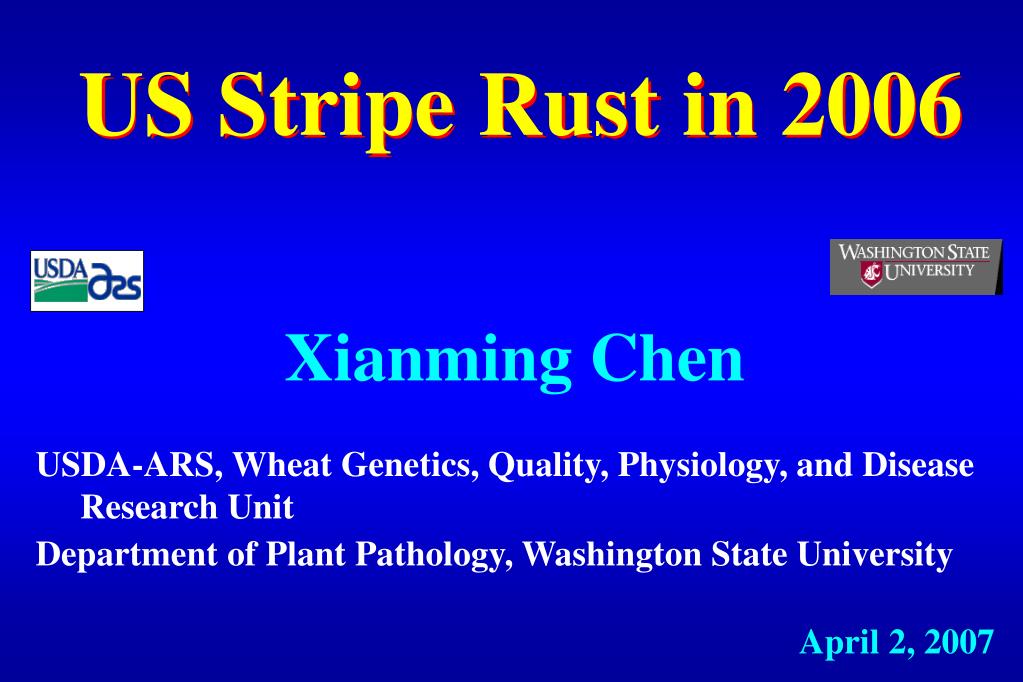 US Stripe Rust in 2006

USDA ars

WASHINGTON STATE UNIVERSITY

Xianming Chen

USDA-ARS, Wheat Genetics, Quality, Physiology, and Disease Research Unit

Department of Plant Pathology, Washington State University

April 2, 2007